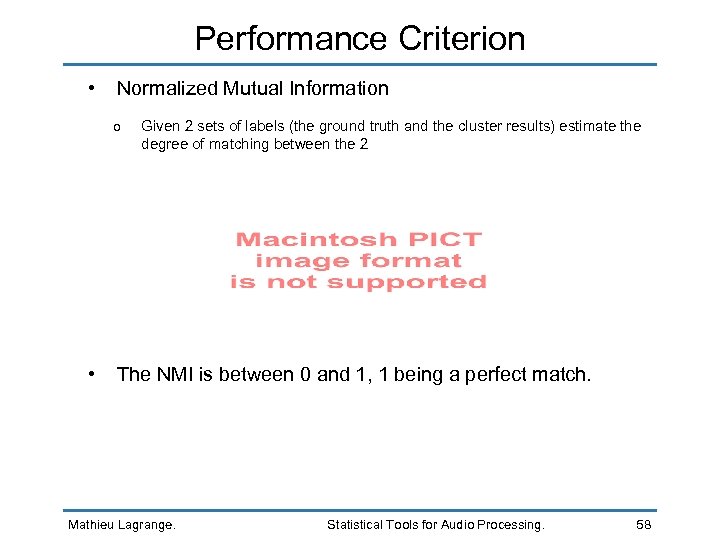 Performance Criterion

• Normalized Mutual Information

o Given 2 sets of labels (the ground truth and the cluster results) estimate the degree of matching between the 2

Macintosh PICT
image format
is not supported

• The NMI is between 0 and 1, 1 being a perfect match.

Mathieu Lagrange. Statistical Tools for Audio Processing. 58